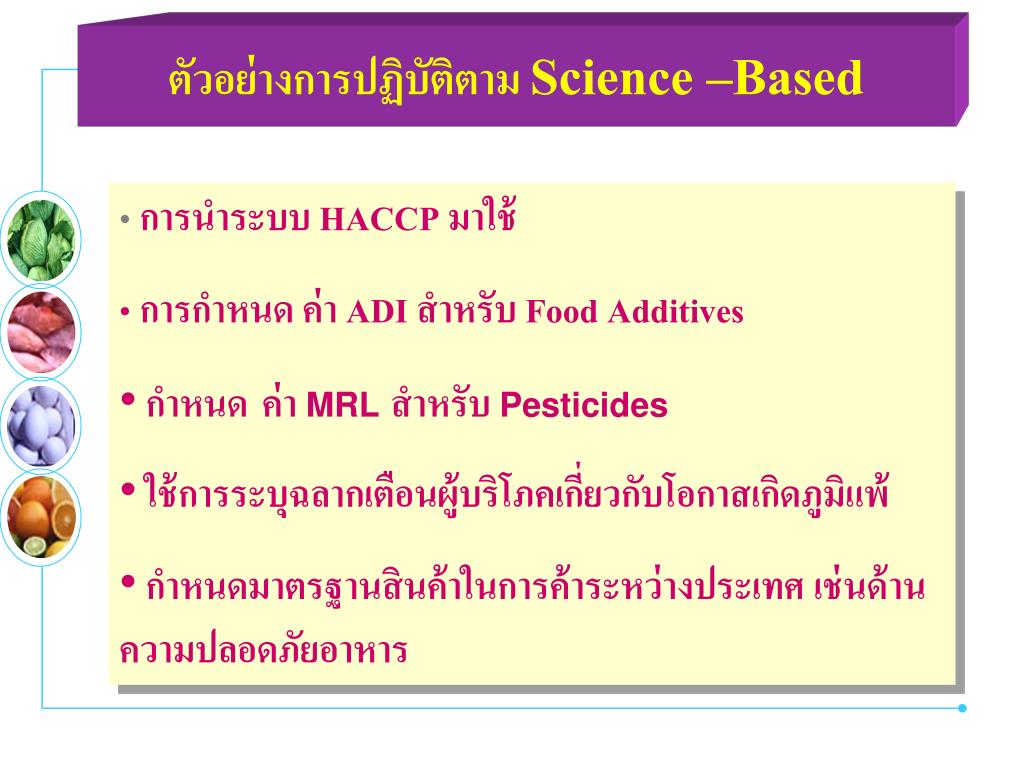 ตัวอย่างการปฏิบัติตาม Science –Based

• การนำระบบ HACCP มาใช้

• การกำหนด ค่า ADI สำหรับ Food Additives

• กำหนด ค่า MRL สำหรับ Pesticides

• ใช้การระบุฉลากเตือนผู้บริโภคเกี่ยวกับโอกาสเกิดภูมิแพ้

• กำหนดมาตรฐานสินค้าในการค้าระหว่างประเทศ เช่นด้านความปลอดภัยอาหาร